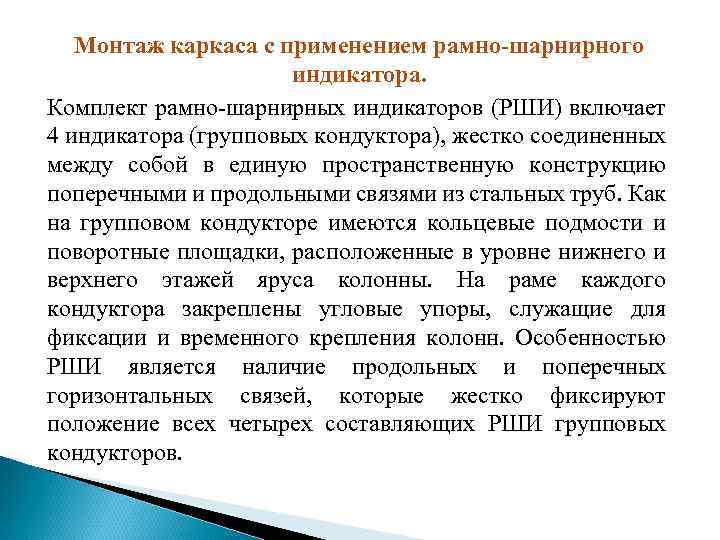 Монтаж каркаса с применением рамно-шарнирного индикатора.

Комплект рамно-шарнирных индикаторов (РШИ) включает 4 индикатора (групповых кондуктора), жестко соединенных между собой в единую пространственную конструкцию поперечными и продольными связями из стальных труб. Как на групповом кондукторе имеются кольцевые подмости и поворотные площадки, расположенные в уровне нижнего и верхнего этажей яруса колонны. На раме каждого кондуктора закреплены угловые упоры, служащие для фиксации и временного крепления колонн. Особенностью РШИ является наличие продольных и поперечных горизонтальных связей, которые жестко фиксируют положение всех четырех составляющих РШИ групповых кондукторов.